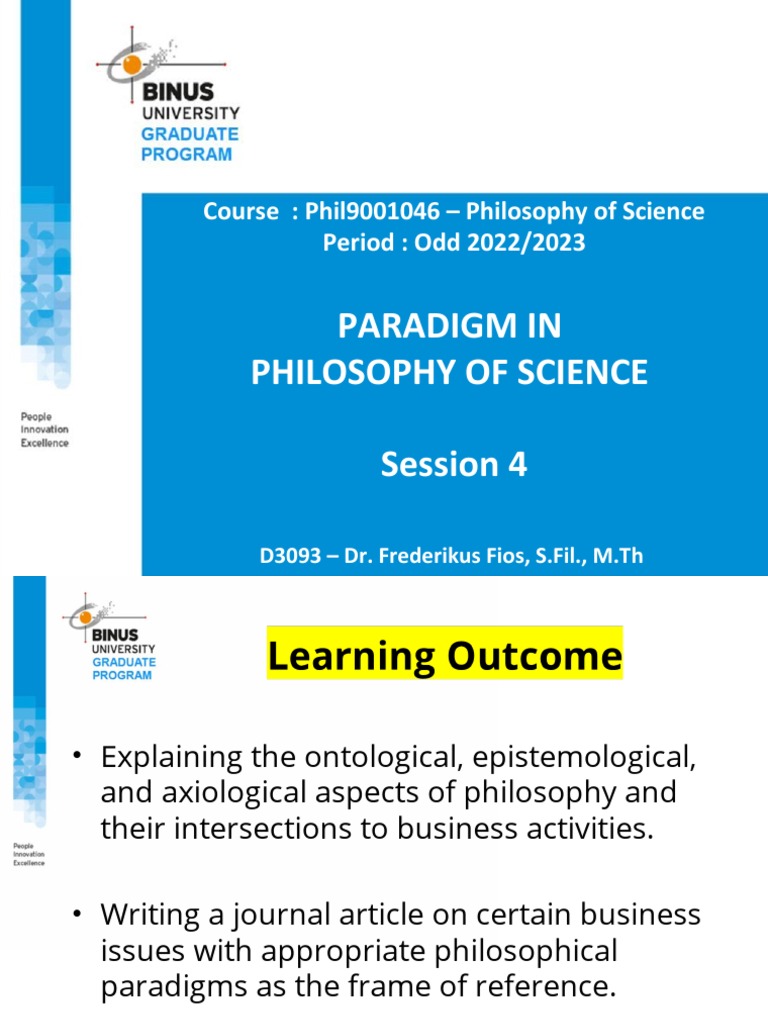 BINUS
UNIVERSITY
GRADUATE
PROGRAM

People
Innovation
Excellence

Course : Phil9001046 – Philosophy of Science
Period : Odd 2022/2023

PARADIGM IN
PHILOSOPHY OF SCIENCE

Session 4

D3093 – Dr. Frederikus Fios, S.Fil., M.Th

BINUS
UNIVERSITY
GRADUATE
PROGRAM

People
Innovation
Excellence

Learning Outcome

• Explaining the ontological, epistemological, and axiological aspects of philosophy and their intersections to business activities.

• Writing a journal article on certain business issues with appropriate philosophical paradigms as the frame of reference.